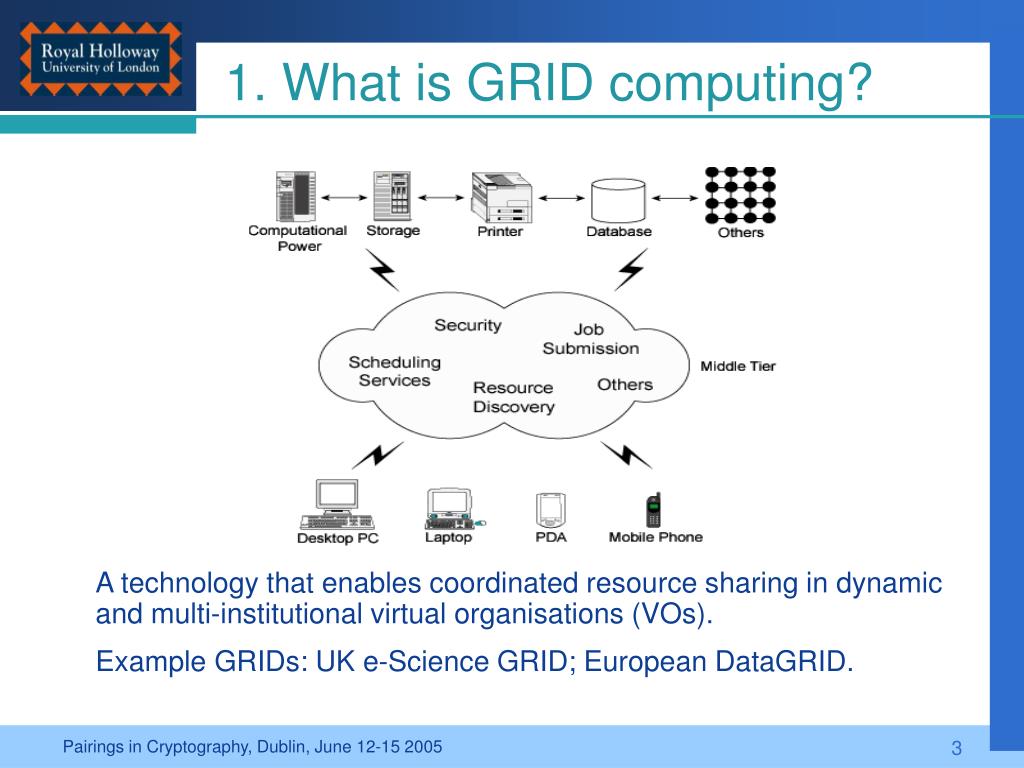 Royal Holloway
University of London

1. What is GRID computing?

Computational Power
Storage
Printer
Database
Others

Security
Job Submission
Scheduling Services
Resource Discovery
Others
Middle Tier

Desktop PC
Laptop
PDA
Mobile Phone

A technology that enables coordinated resource sharing in dynamic and multi-institutional virtual organisations (VOs).

Example GRIDs: UK e-Science GRID; European DataGRID.

Pairings in Cryptography, Dublin, June 12-15 2005

3